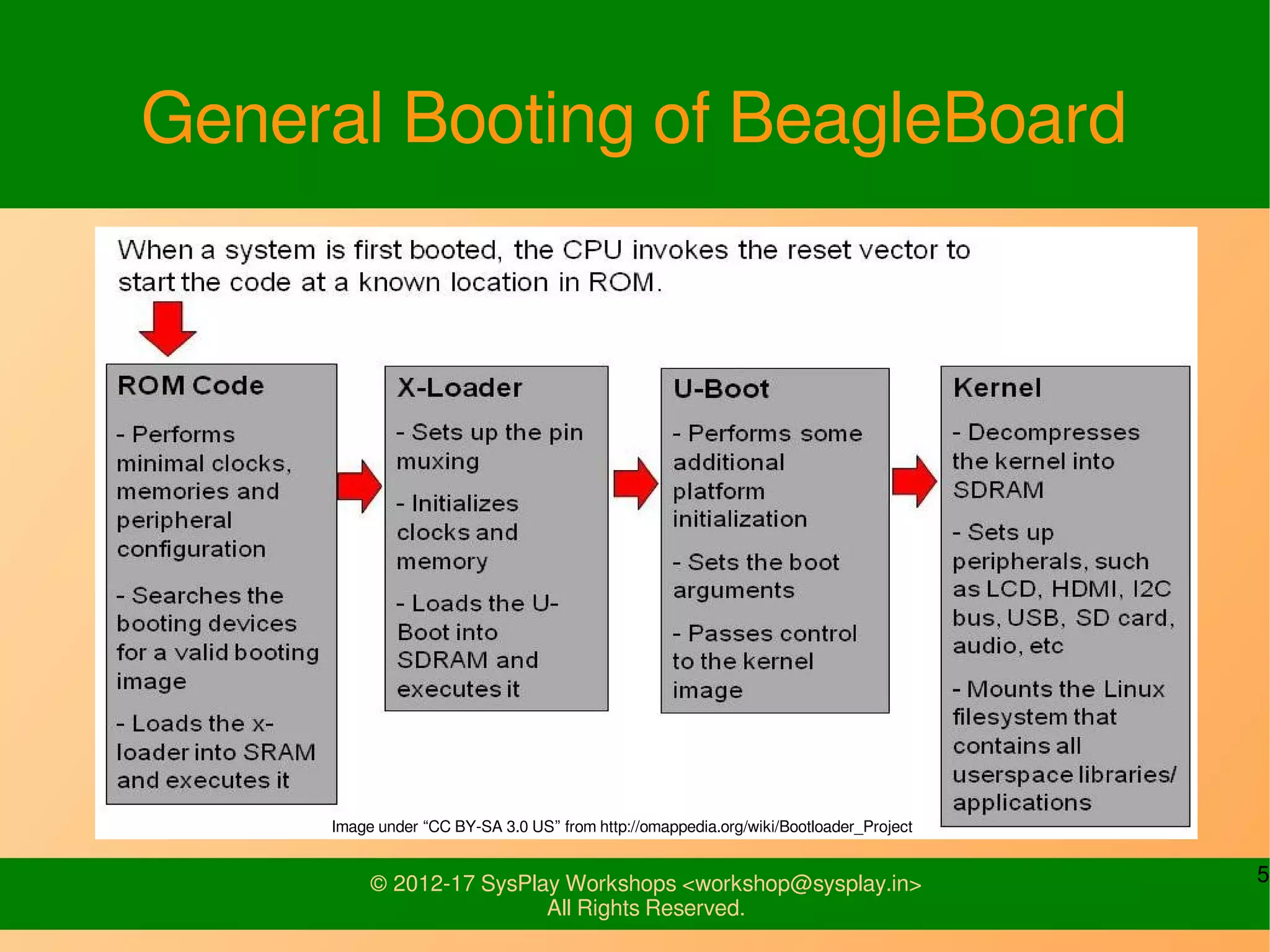 General Booting of BeagleBoard

When a system is first booted, the CPU invokes the reset vector to start the code at a known location in ROM.

ROM Code

- Performs minimal clocks, memories and peripheral configuration

- Searches the booting devices for a valid booting image

- Loads the x-loader into SRAM and executes it

X-Loader

- Sets up the pin muxing

- Initializes clocks and memory

- Loads the U-Boot into SDRAM and executes it

U-Boot

- Performs some additional platform initialization

- Sets the boot arguments

- Passes control to the kernel image

Kernel

- Decompresses the kernel into SDRAM

- Sets up peripherals, such as LCD, HDMI, I2C bus, USB, SD card, audio, etc

- Mounts the Linux filesystem that contains all userspace libraries/ applications

Image under “CC BY-SA 3.0 US” from http://omappedia.org/wiki/Bootloader_Project

© 2012-17 SysPlay Workshops <workshop@sysplay.in>
All Rights Reserved.

5